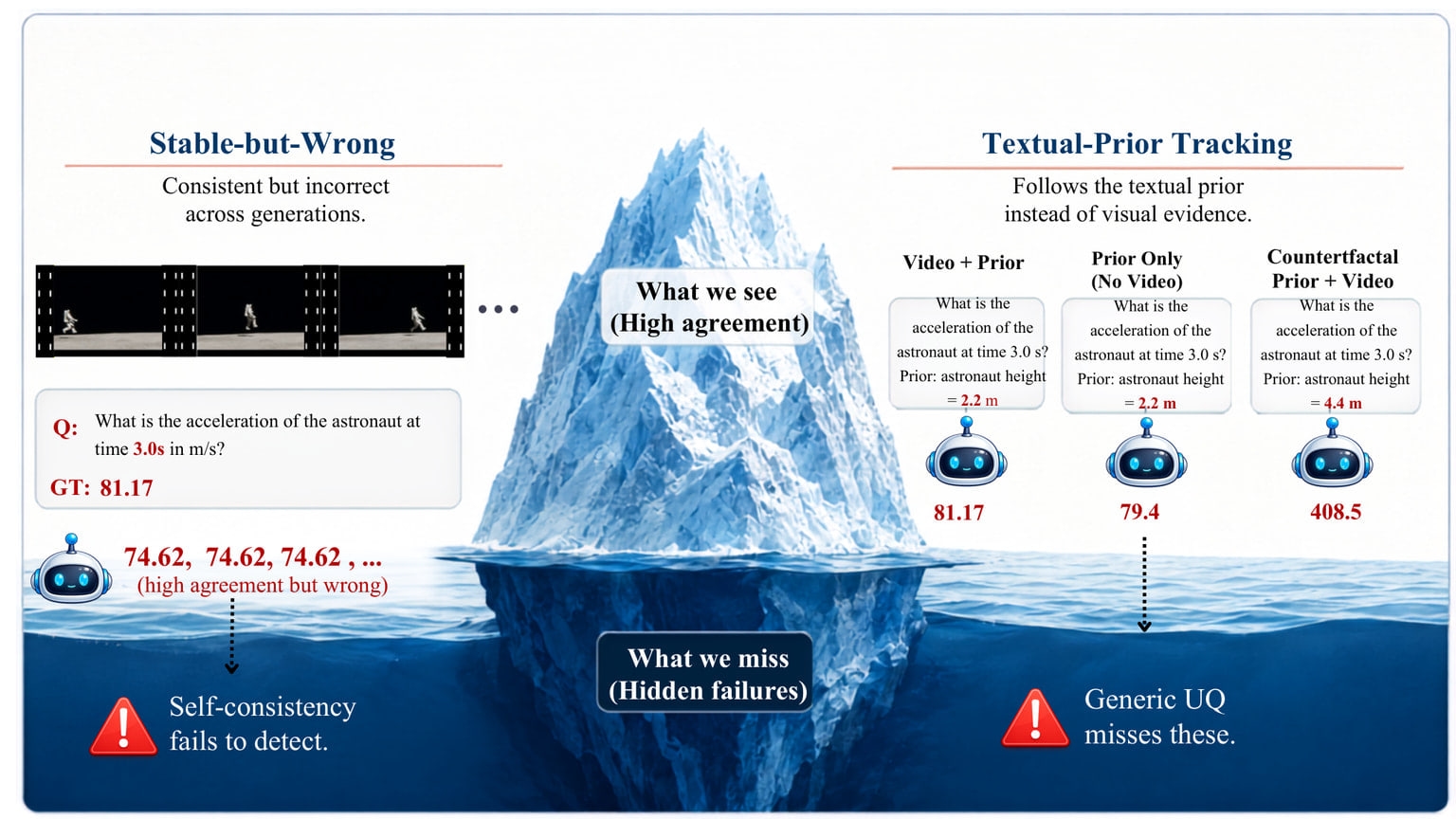 Stable-but-Wrong

Consistent but incorrect across generations.

...

Q: What is the acceleration of the astronaut at time 3.0s in m/s?

GT: 81.17

74.62, 74.62, 74.62 , ...
(high agreement but wrong)

Self-consistency fails to detect.

What we see
(High agreement)

What we miss
(Hidden failures)

Textual-Prior Tracking

Follows the textual prior instead of visual evidence.

Video + Prior

What is the acceleration of the astronaut at time 3.0 s? Prior: astronaut height = 2.2 m

81.17

Prior Only
(No Video)

What is the acceleration of the astronaut at time 3.0 s? Prior: astronaut height = 2.2 m

79.4

Countertfactal
Prior + Video

What is the acceleration of the astronaut at time 3.0 s? Prior: astronaut height = 4.4 m

408.5

Generic UQ misses these.